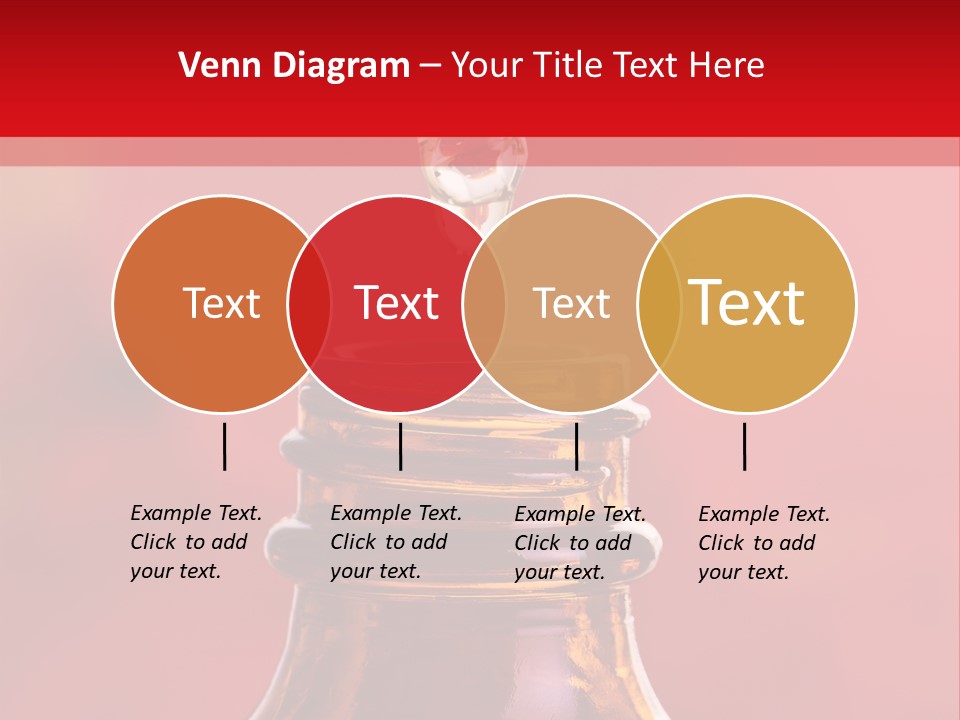 Venn Diagram – Your Title Text Here

Text

Text

Text

Text

Example Text. Click to add your text.

Example Text. Click to add your text.

Example Text. Click to add your text.

Example Text. Click to add your text.